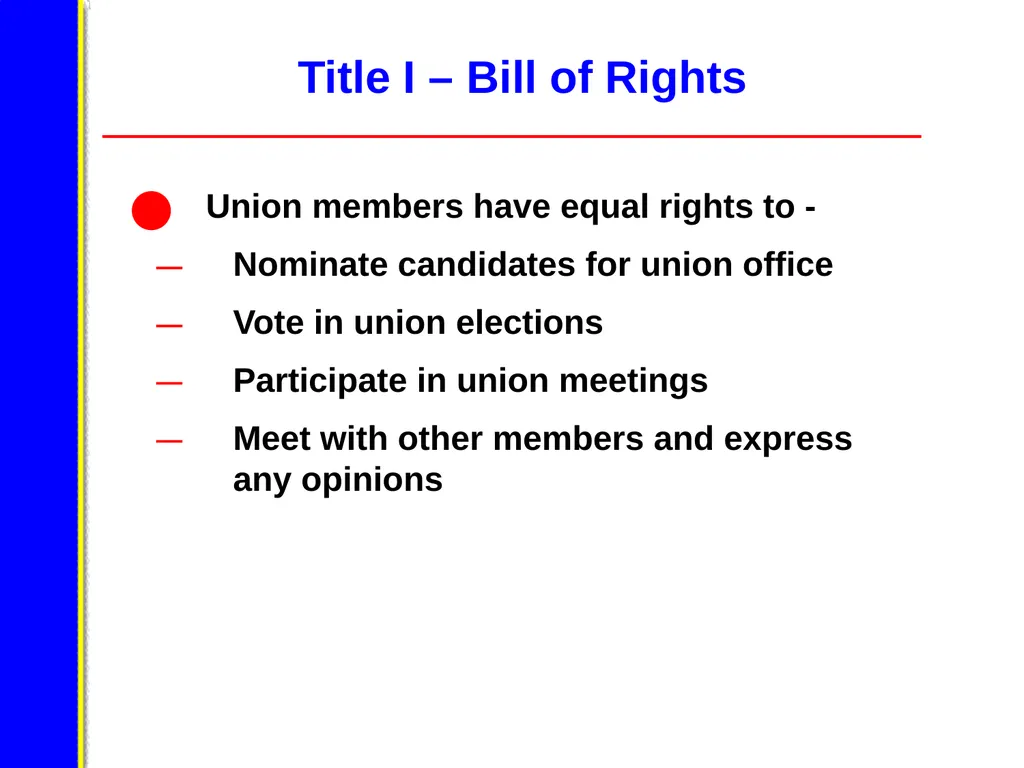 Title I – Bill of Rights

Union members have equal rights to -

— Nominate candidates for union office

— Vote in union elections

— Participate in union meetings

— Meet with other members and express any opinions